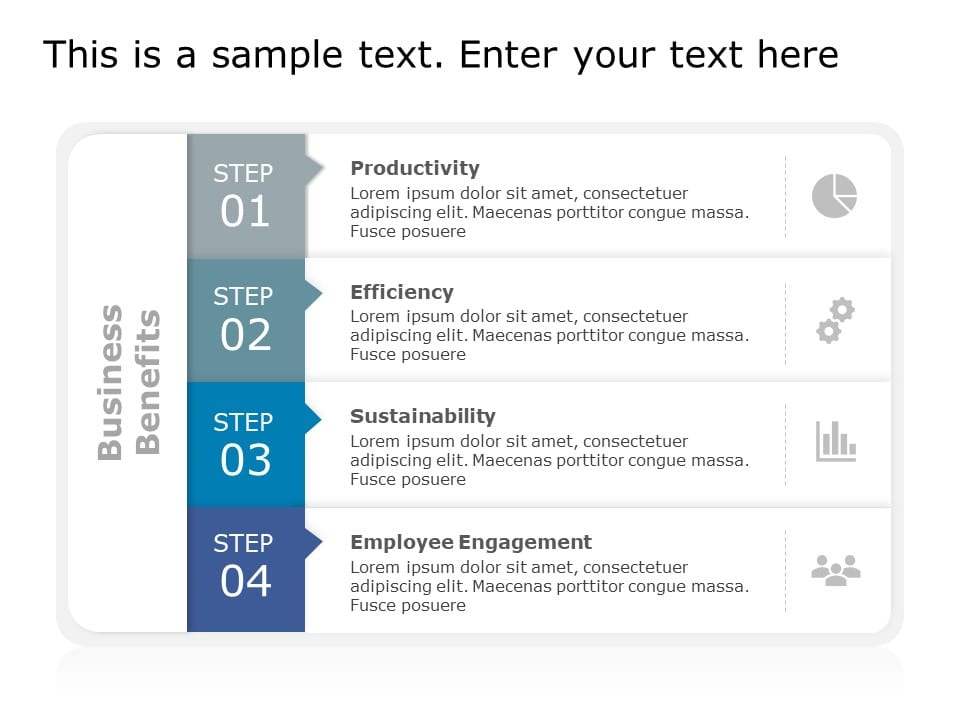 This is a sample text. Enter your text here

Business Benefits

STEP 01

Productivity
Lorem ipsum dolor sit amet, consectetuer adipiscing elit. Maecenas porttitor congue massa. Fusce posuere

STEP 02

Efficiency
Lorem ipsum dolor sit amet, consectetuer adipiscing elit. Maecenas porttitor congue massa. Fusce posuere

STEP 03

Sustainability
Lorem ipsum dolor sit amet, consectetuer adipiscing elit. Maecenas porttitor congue massa. Fusce posuere

STEP 04

Employee Engagement
Lorem ipsum dolor sit amet, consectetuer adipiscing elit. Maecenas porttitor congue massa. Fusce posuere